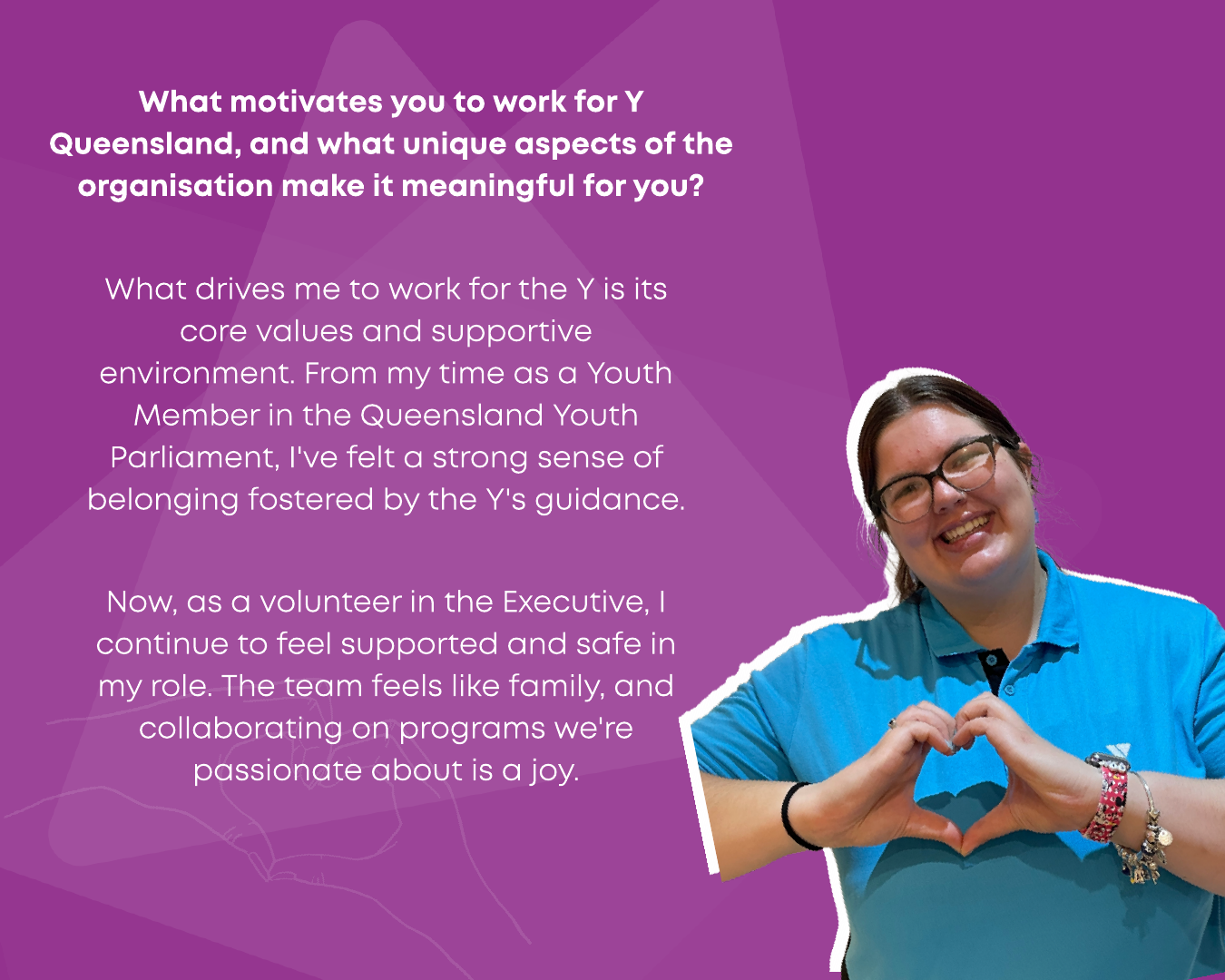 What motivates you to work for Y Queensland, and what unique aspects of the organisation make it meaningful for you?

What drives me to work for the Y is its core values and supportive environment. From my time as a Youth Member in the Queensland Youth Parliament, I've felt a strong sense of belonging fostered by the Y's guidance.

Now, as a volunteer in the Executive, I continue to feel supported and safe in my role. The team feels like family, and collaborating on programs we're passionate about is a joy.